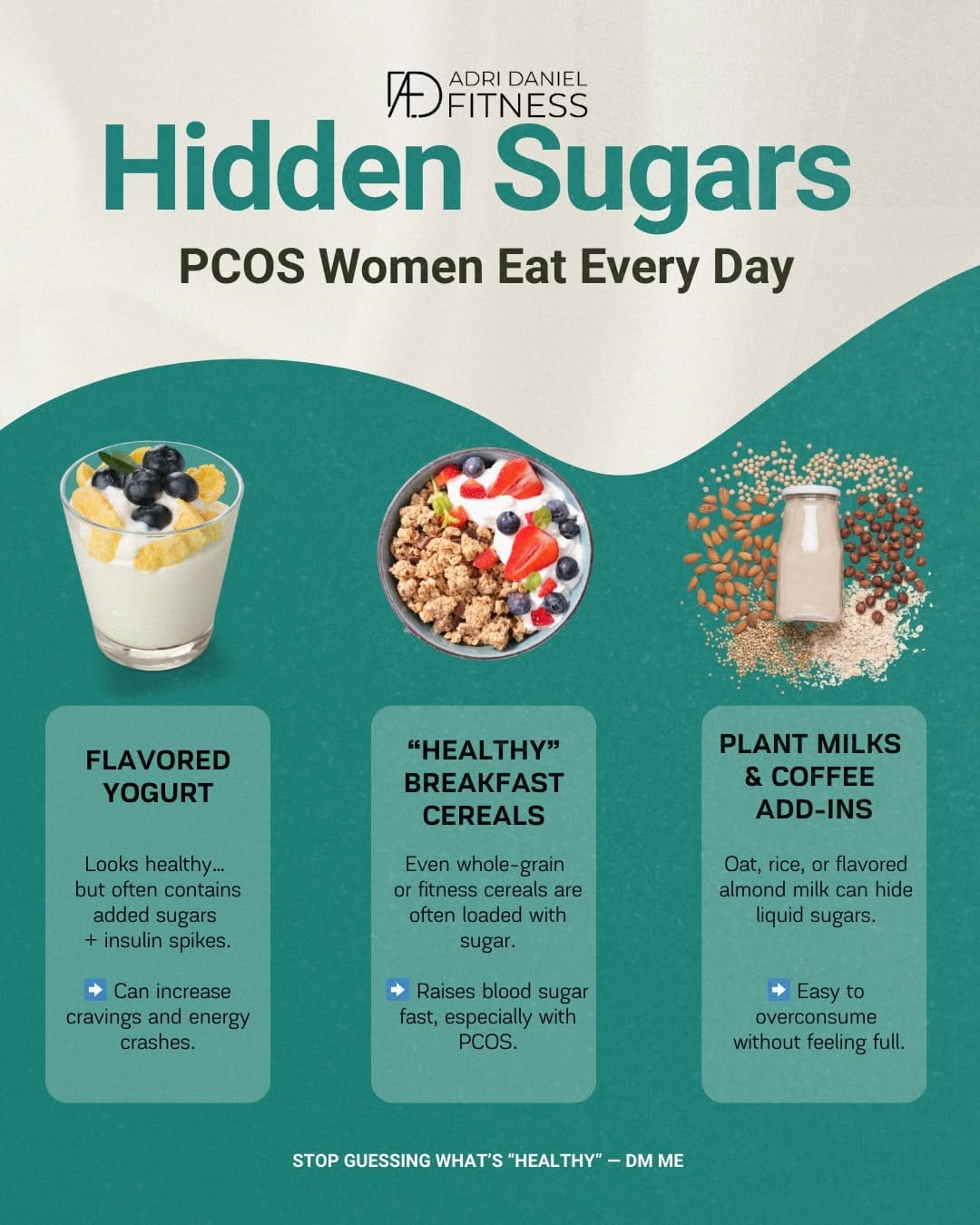 AD ADRI DANIEL FITNESS

Hidden Sugars

PCOS Women Eat Every Day

FLAVORED YOGURT

Looks healthy... but often contains added sugars + insulin spikes.

➡️ Can increase cravings and energy crashes.

"HEALTHY" BREAKFAST CEREALS

Even whole-grain or fitness cereals are often loaded with sugar.

➡️ Raises blood sugar fast, especially with PCOS.

PLANT MILKS & COFFEE ADD-INS

Oat, rice, or flavored almond milk can hide liquid sugars.

➡️ Easy to overconsume without feeling full.

STOP GUESSING WHAT'S "HEALTHY" — DM ME